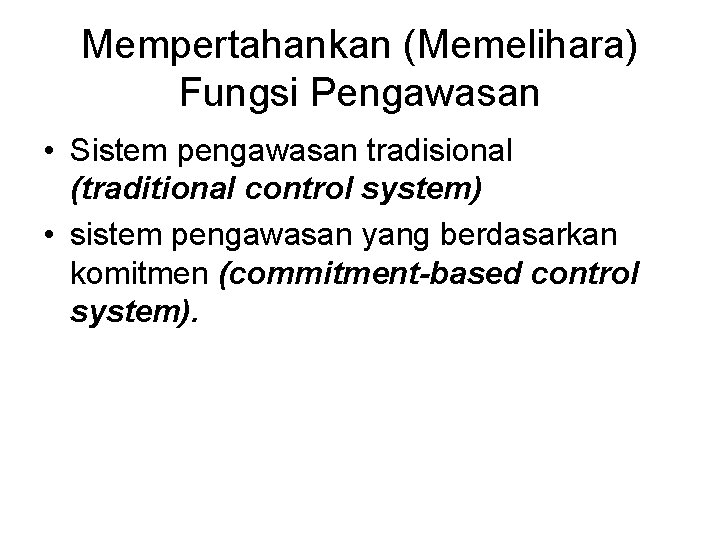 Mempertahankan (Memelihara) Fungsi Pengawasan

• Sistem pengawasan tradisional (traditional control system)
• sistem pengawasan yang berdasarkan komitmen (commitment-based control system).